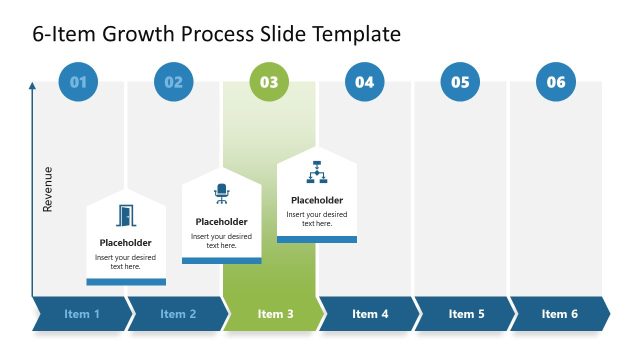 6-Item Growth Process Slide Template

01
02
03
04
05
06

Revenue

Placeholder
Insert your desired text here.

Placeholder
Insert your desired text here.

Placeholder
Insert your desired text here.

Item 1
Item 2
Item 3
Item 4
Item 5
Item 6